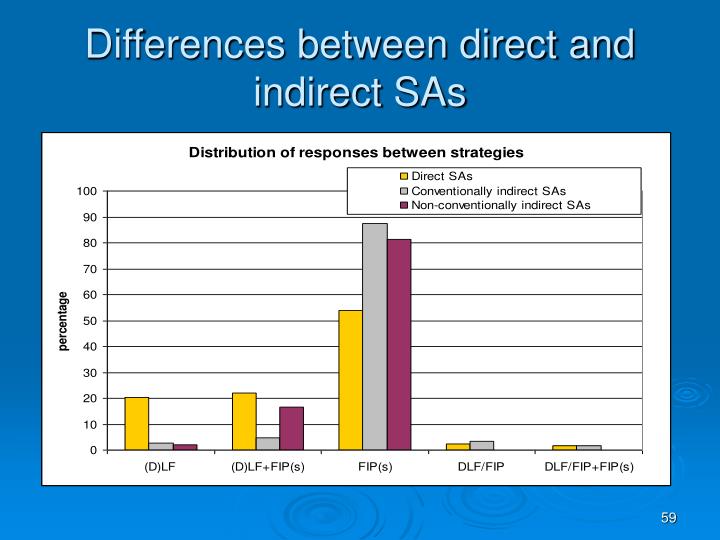 Differences between direct and indirect SAs

Distribution of responses between strategies

Direct SAs
Conventionally indirect SAs
Non-conventionally indirect SAs

percentage

100
90
80
70
60
50
40
30
20
10
0

(D)LF
(D)LF+FIP(s)
FIP(s)
DLF/FIP
DLF/FIP+FIP(s)

59